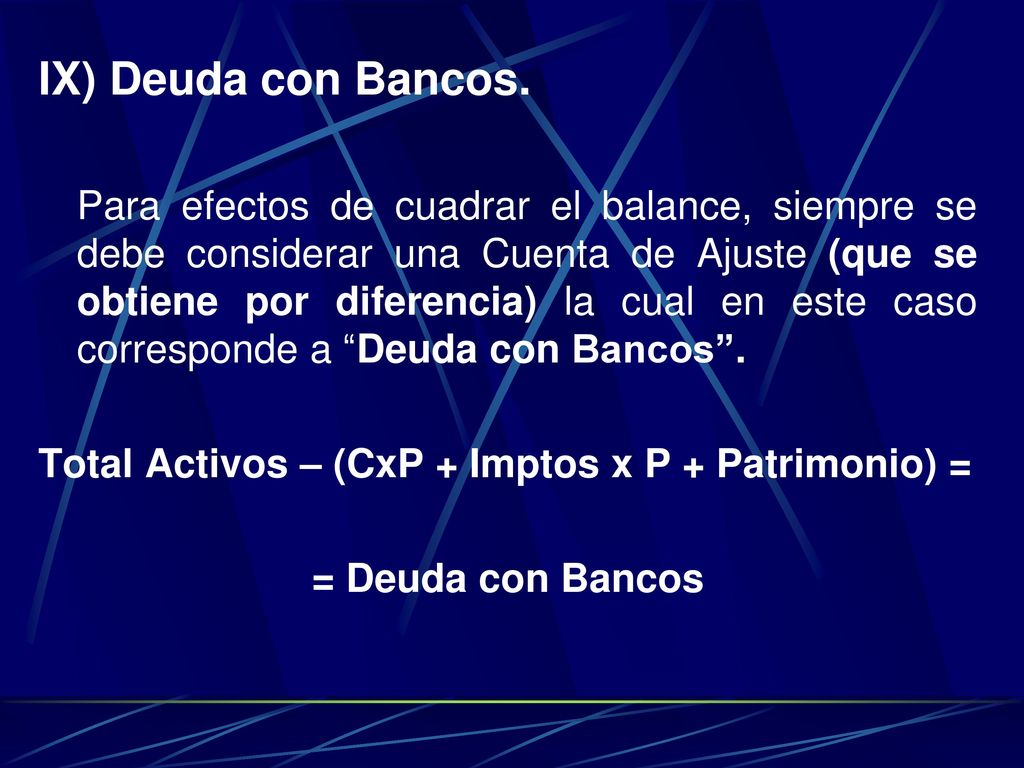 IX) Deuda con Bancos.

Para efectos de cuadrar el balance, siempre se debe considerar una Cuenta de Ajuste (que se obtiene por diferencia) la cual en este caso corresponde a “Deuda con Bancos”.

Total Activos – (CxP + Imptos x P + Patrimonio) =

= Deuda con Bancos